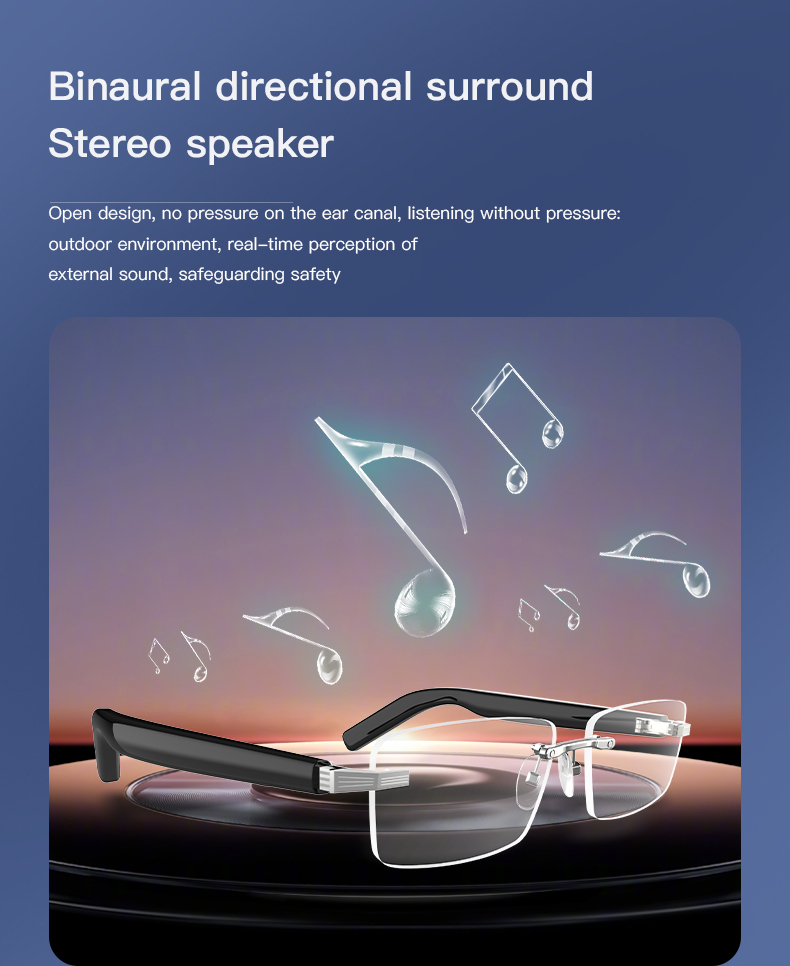 Binaural directional surround Stereo speaker

Open design, no pressure on the ear canal, listening without pressure: outdoor environment, real-time perception of external sound, safeguarding safety